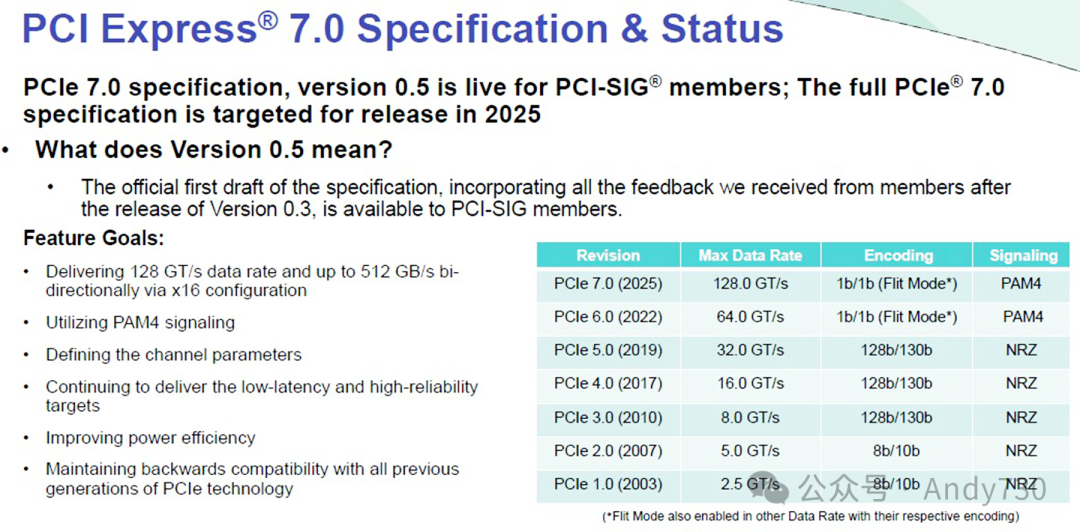 PCI Express® 7.0 Specification & Status

PCIe 7.0 specification, version 0.5 is live for PCI-SIG® members; The full PCIe® 7.0 specification is targeted for release in 2025

• What does Version 0.5 mean?

• The official first draft of the specification, incorporating all the feedback we received from members after the release of Version 0.3, is available to PCI-SIG members.

Feature Goals:

• Delivering 128 GT/s data rate and up to 512 GB/s bi-directionally via x16 configuration

• Utilizing PAM4 signaling

• Defining the channel parameters

• Continuing to deliver the low-latency and high-reliability targets

• Improving power efficiency

• Maintaining backwards compatibility with all previous generations of PCIe technology

| Revision | Max Data Rate | Encoding | Signaling |
|---|---|---|---|
| PCIe 7.0 (2025) | 128.0 GT/s | 1b/1b (Flit Mode*) | PAM4 |
| PCIe 6.0 (2022) | 64.0 GT/s | 1b/1b (Flit Mode*) | PAM4 |
| PCIe 5.0 (2019) | 32.0 GT/s | 128b/130b | NRZ |
| PCIe 4.0 (2017) | 16.0 GT/s | 128b/130b | NRZ |
| PCIe 3.0 (2010) | 8.0 GT/s | 128b/130b | NRZ |
| PCIe 2.0 (2007) | 5.0 GT/s | 8b/10b | NRZ |
| PCIe 1.0 (2003) | 2.5 GT/s | 8b/10b | NRZ |

(*Flit Mode also enabled in other Data Rate with their respective encoding)

公众号 · Andy730